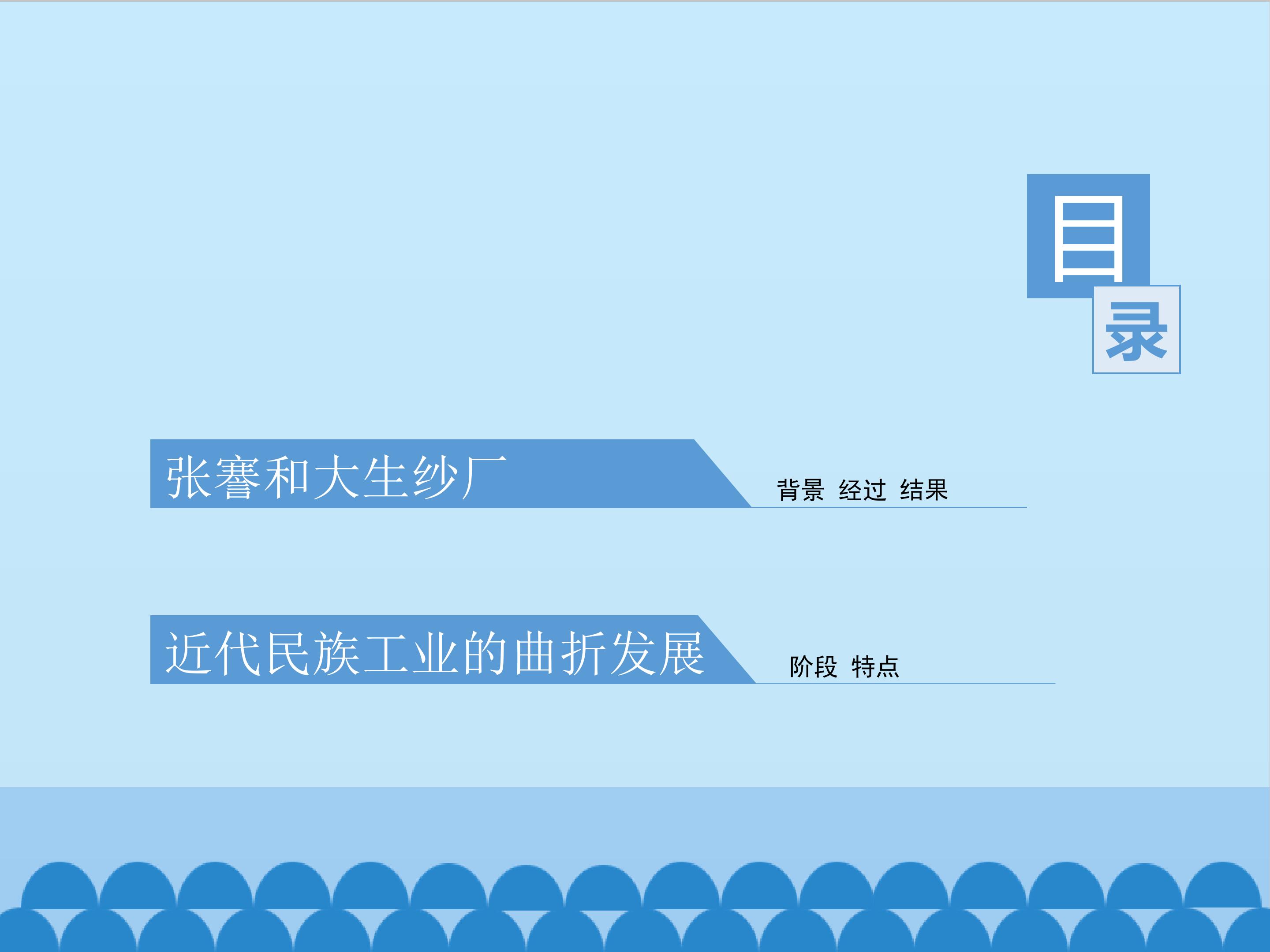 目
录

张謇和大生纱厂

背景 经过 结果

近代民族工业的曲折发展

阶段 特点